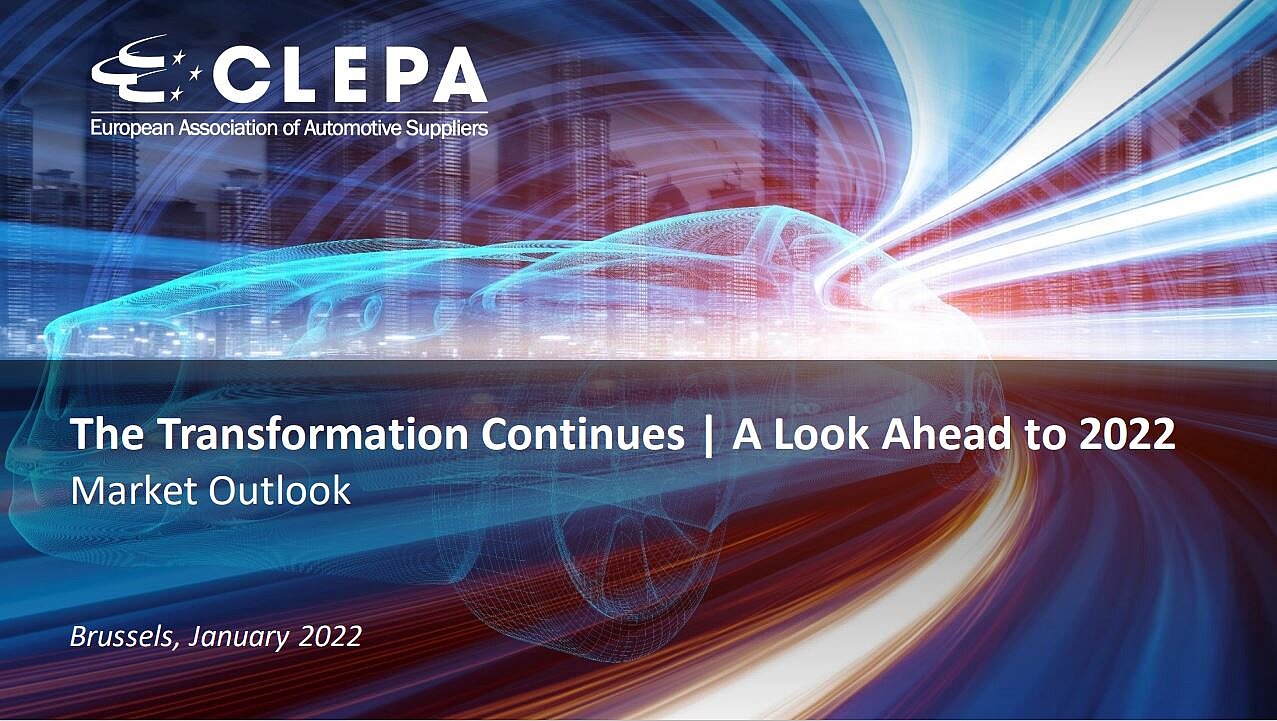 CLEPA
European Association of Automotive Suppliers

The Transformation Continues | A Look Ahead to 2022
Market Outlook

Brussels, January 2022